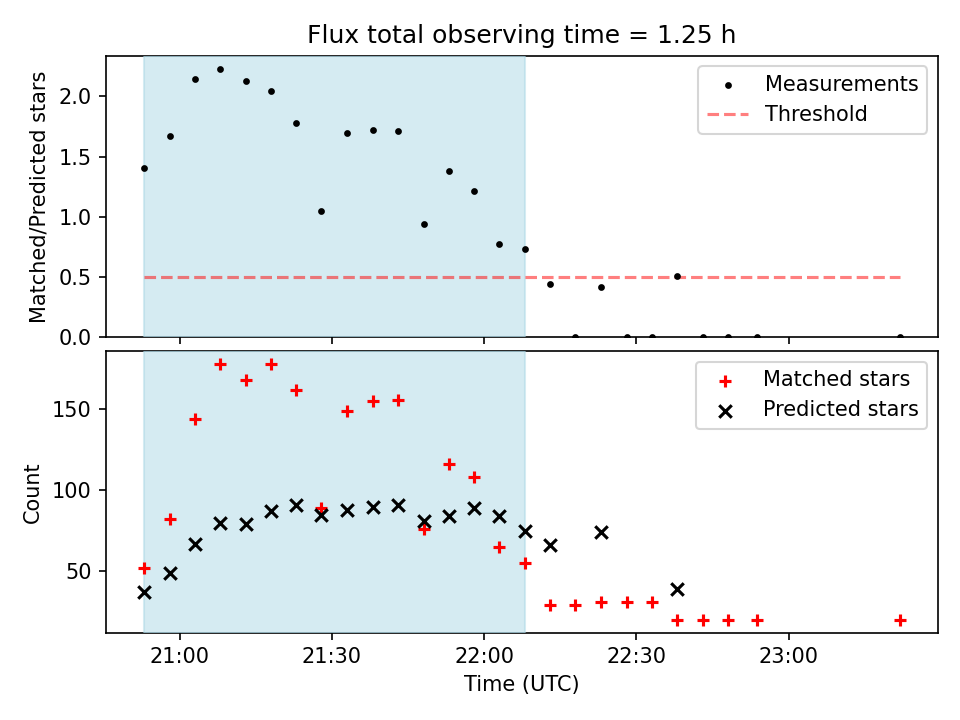 Flux total observing time = 1.25 h

Matched/Predicted stars

2.0
1.5
1.0
0.5
0.0

Measurements
Threshold

Count

150
100
50

Matched stars
Predicted stars

21:00
21:30
22:00
22:30
23:00

Time (UTC)